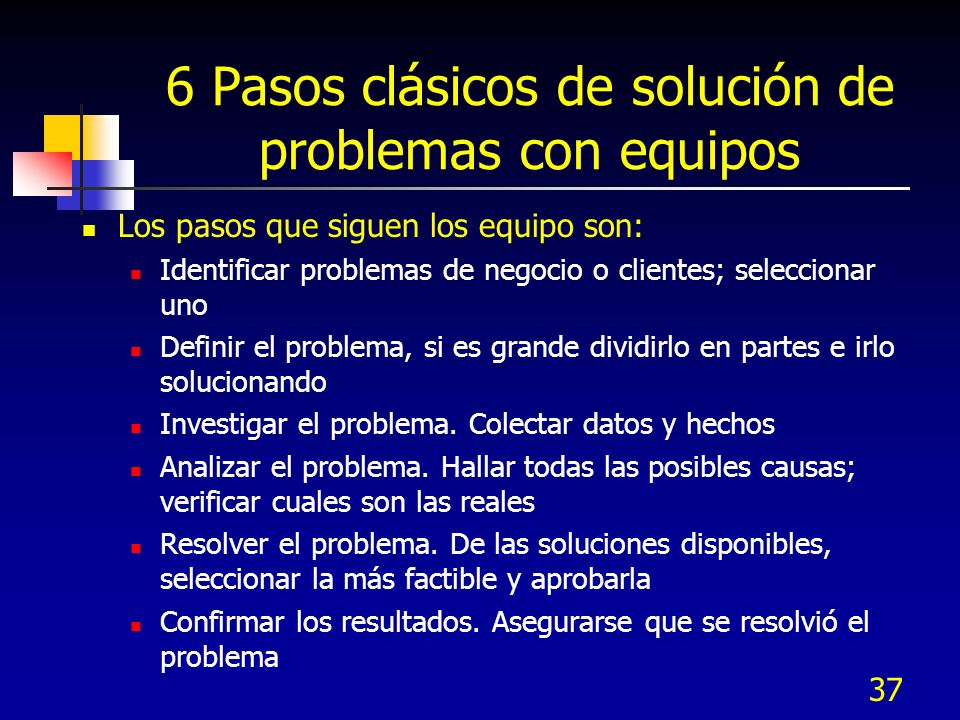 6 Pasos clásicos de solución de problemas con equipos

Los pasos que siguen los equipo son:

Identificar problemas de negocio o clientes; seleccionar uno

Definir el problema, si es grande dividirlo en partes e irlo solucionando

Investigar el problema. Colectar datos y hechos

Analizar el problema. Hallar todas las posibles causas; verificar cuales son las reales

Resolver el problema. De las soluciones disponibles, seleccionar la más factible y aprobarla

Confirmar los resultados. Asegurarse que se resolvió el problema

37